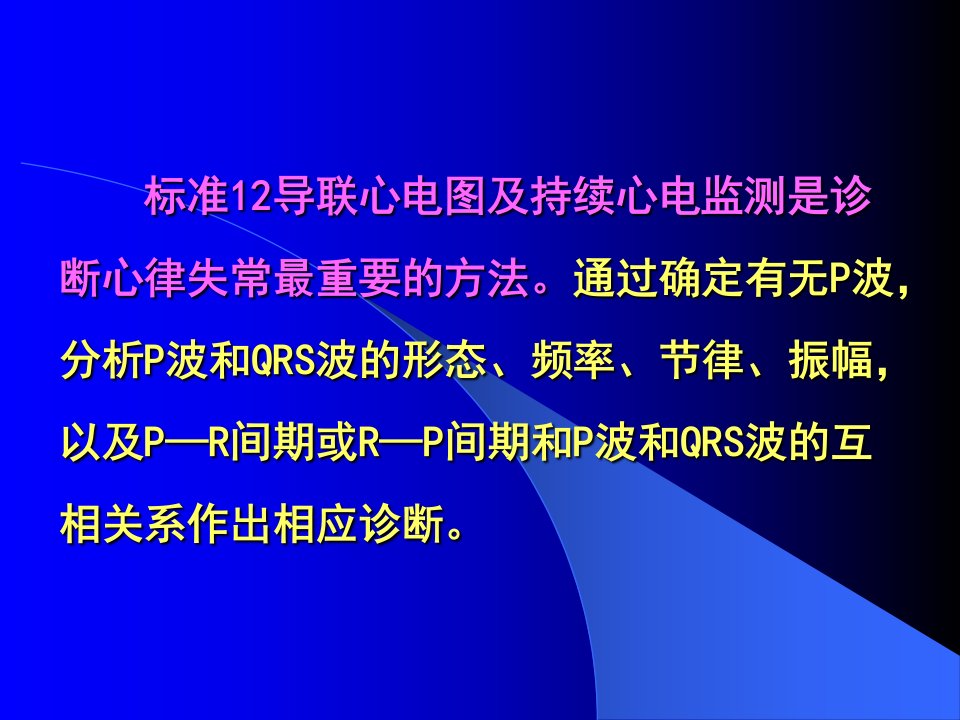 标准12导联心电图及持续心电监测是诊断心律失常最重要的方法。通过确定有无P波，分析P波和QRS波的形态、频率、节律、振幅，以及P—R间期或R—P间期和P波和QRS波的互相关系作出相应诊断。